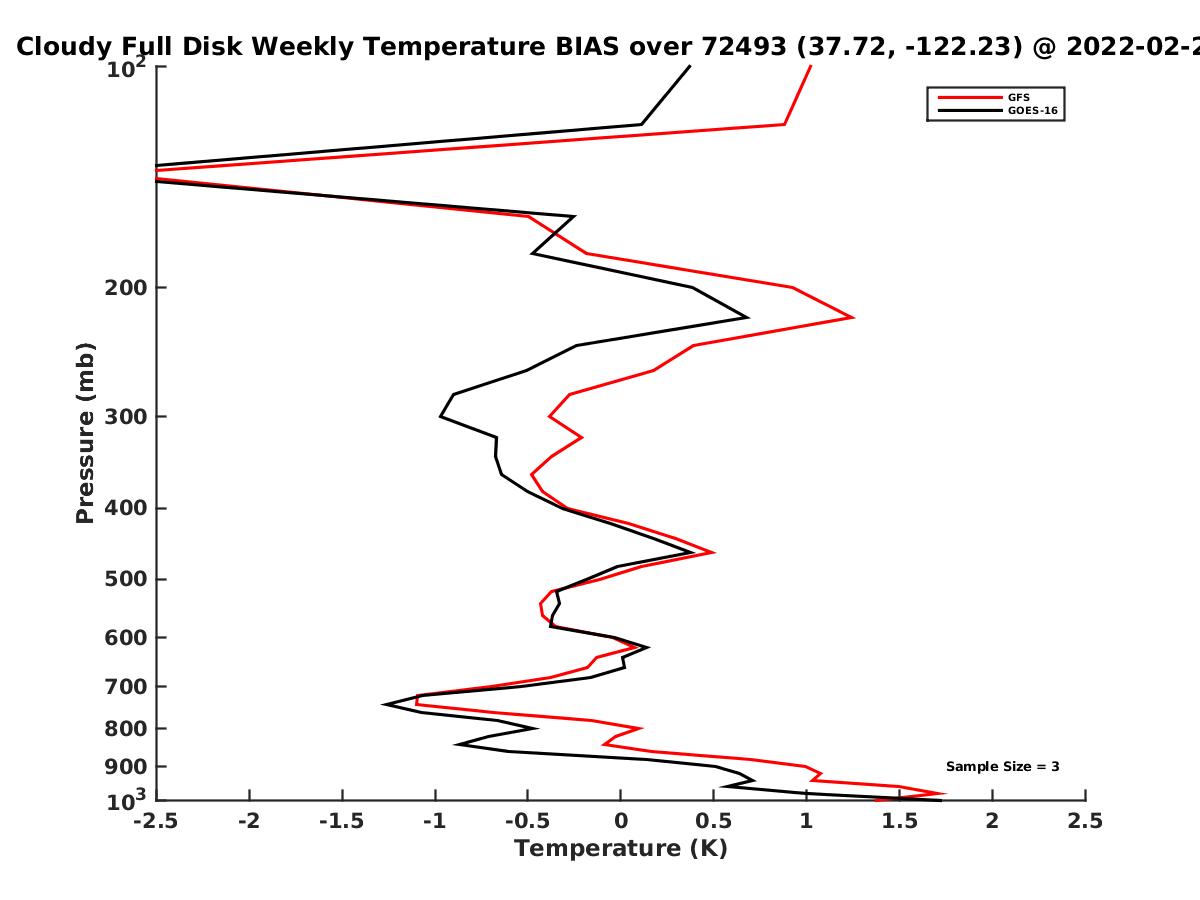 Cloudy Full Disk Weekly Temperature BIAS over 72493 (37.72, -122.23) @ 2022-02-2

GFS
GOES-16

Pressure (mb)

$10^2$
200
300
400
500
600
700
800
900
$10^3$

Sample Size = 3

-2.5 -2 -1.5 -1 -0.5 0 0.5 1 1.5 2 2.5
Temperature (K)